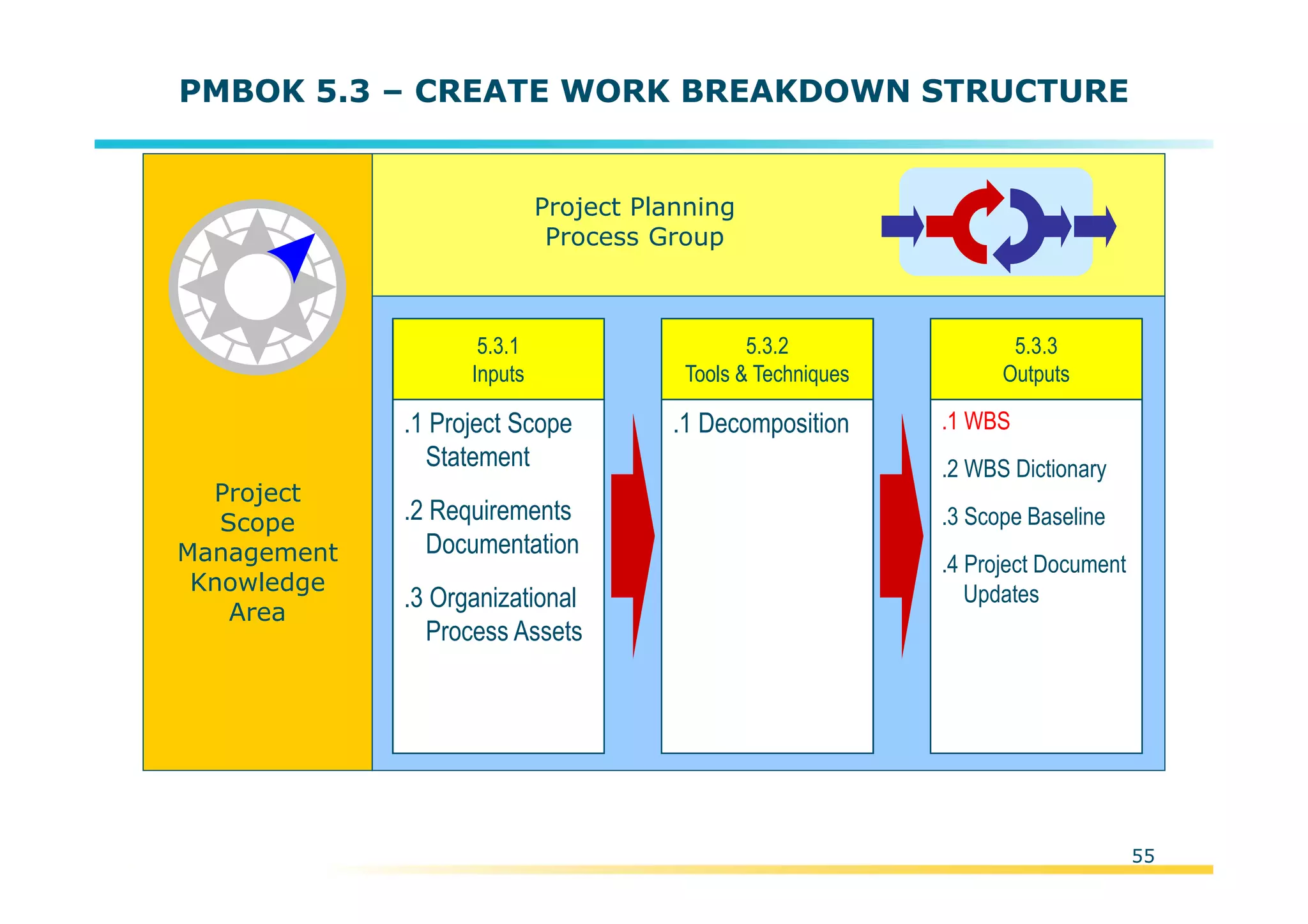 PMBOK 5.3 – CREATE WORK BREAKDOWN STRUCTURE

Project Scope Management Knowledge Area

Project Planning Process Group

5.3.1
Inputs

.1 Project Scope Statement

.2 Requirements Documentation

.3 Organizational Process Assets

5.3.2
Tools & Techniques

.1 Decomposition

5.3.3
Outputs

.1 WBS

.2 WBS Dictionary

.3 Scope Baseline

.4 Project Document Updates

55